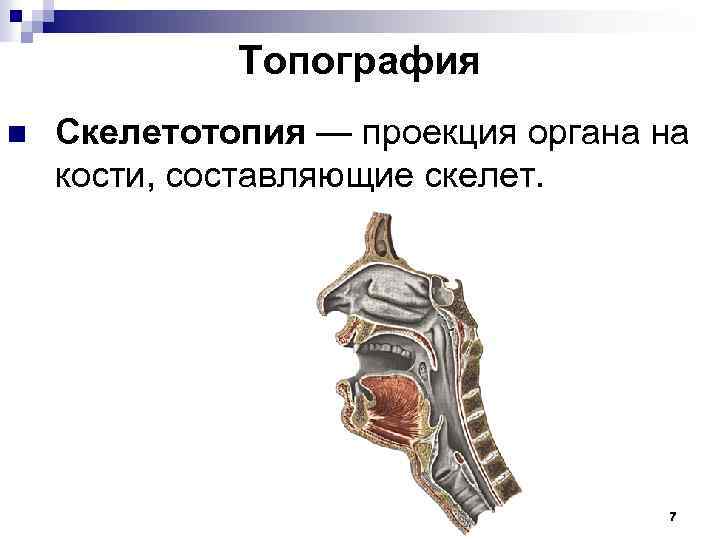 Топография

Скелетотопия — проекция органа на кости, составляющие скелет.

7